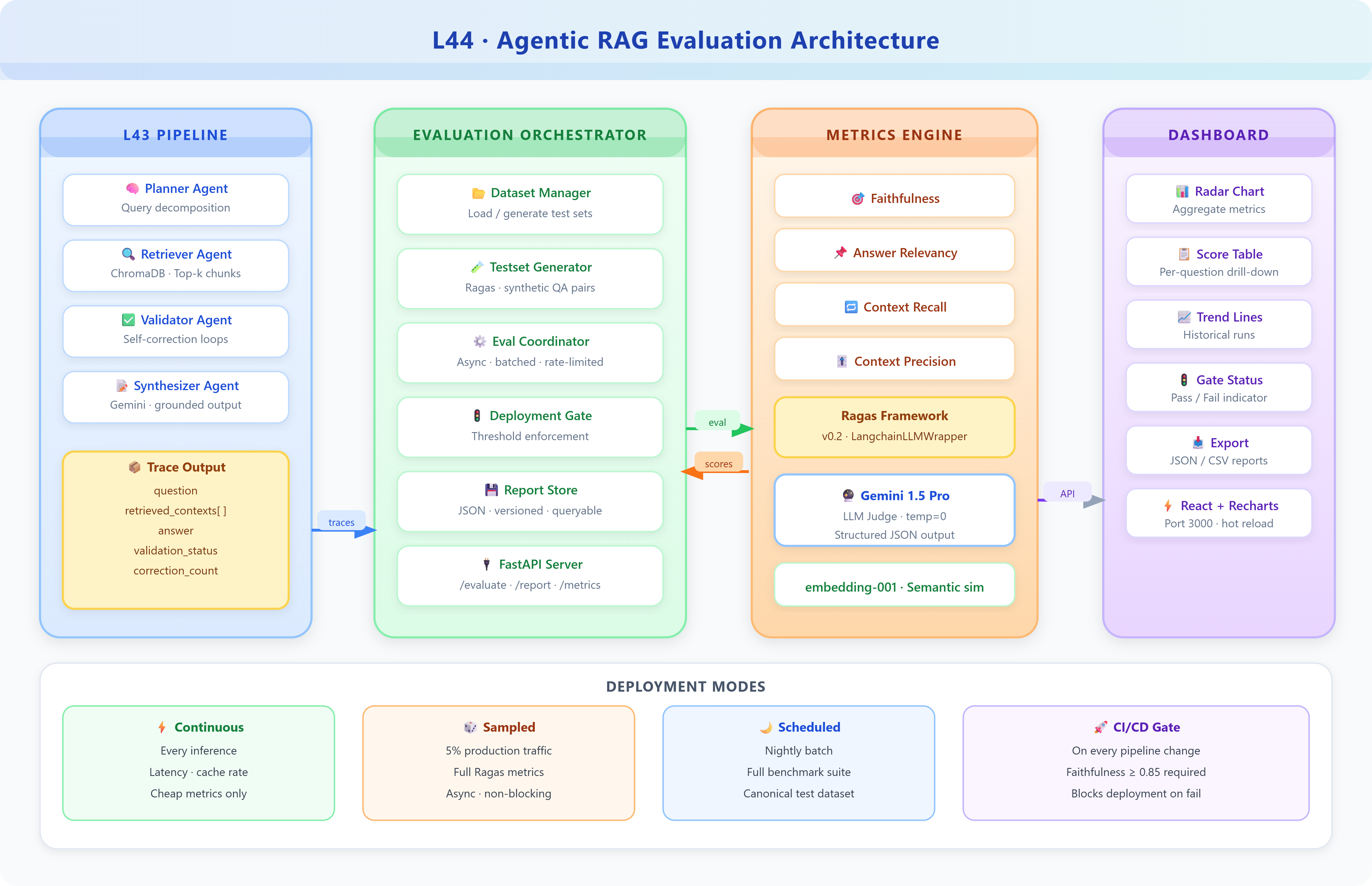 L44 · Agentic RAG Evaluation Architecture

L43 PIPELINE

Planner Agent
Query decomposition

Retriever Agent
ChromaDB · Top-k chunks

Validator Agent
Self-correction loops

Synthesizer Agent
Gemini · grounded output

Trace Output
question
retrieved_contexts[ ]
answer
validation_status
correction_count

traces

EVALUATION ORCHESTRATOR

Dataset Manager
Load / generate test sets

Testset Generator
Ragas · synthetic QA pairs

Eval Coordinator
Async · batched · rate-limited

Deployment Gate
Threshold enforcement

Report Store
JSON · versioned · queryable

FastAPI Server
/evaluate · /report · /metrics

eval

scores

METRICS ENGINE

Faithfulness

Answer Relevancy

Context Recall

Context Precision

Ragas Framework
v0.2 · LangchainLLMWrapper

Gemini 1.5 Pro
LLM Judge · temp=0
Structured JSON output

embedding-001 · Semantic sim

API

DASHBOARD

Radar Chart
Aggregate metrics

Score Table
Per-question drill-down

Trend Lines
Historical runs

Gate Status
Pass / Fail indicator

Export
JSON / CSV reports

React + Recharts
Port 3000 · hot reload

DEPLOYMENT MODES

Continuous
Every inference
Latency · cache rate
Cheap metrics only

Sampled
5% production traffic
Full Ragas metrics
Async · non-blocking

Scheduled
Nightly batch
Full benchmark suite
Canonical test dataset

CI/CD Gate
On every pipeline change
Faithfulness ≥ 0.85 required
Blocks deployment on fail